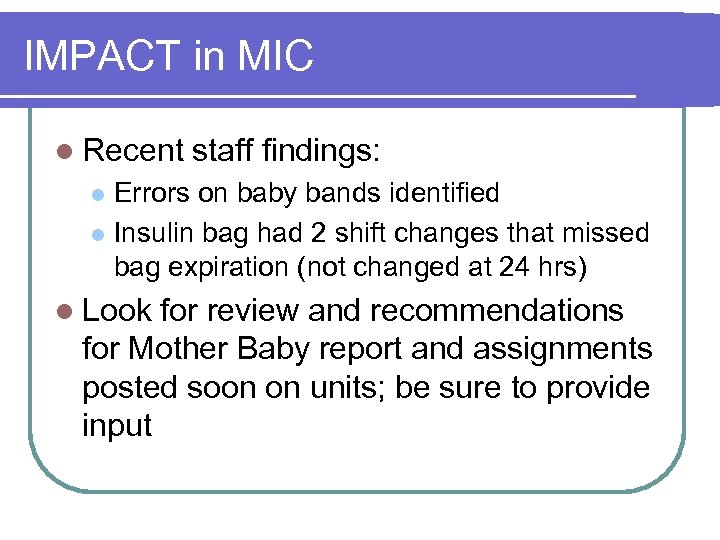 IMPACT in MIC

- Recent staff findings:
  - Errors on baby bands identified
  - Insulin bag had 2 shift changes that missed bag expiration (not changed at 24 hrs)
- Look for review and recommendations for Mother Baby report and assignments posted soon on units; be sure to provide input